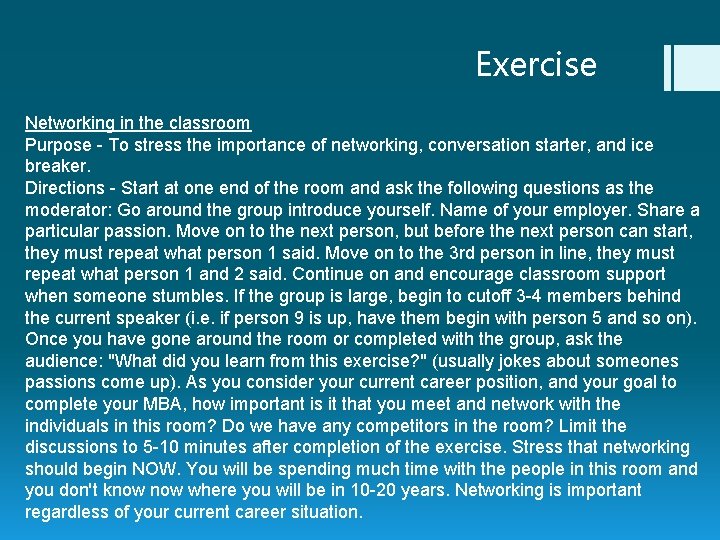 Exercise

Networking in the classroom
Purpose - To stress the importance of networking, conversation starter, and ice breaker.
Directions - Start at one end of the room and ask the following questions as the moderator: Go around the group introduce yourself. Name of your employer. Share a particular passion. Move on to the next person, but before the next person can start, they must repeat what person 1 said. Move on to the 3rd person in line, they must repeat what person 1 and 2 said. Continue on and encourage classroom support when someone stumbles. If the group is large, begin to cutoff 3-4 members behind the current speaker (i.e. if person 9 is up, have them begin with person 5 and so on). Once you have gone around the room or completed with the group, ask the audience: "What did you learn from this exercise?" (usually jokes about someones passions come up). As you consider your current career position, and your goal to complete your MBA, how important is it that you meet and network with the individuals in this room? Do we have any competitors in the room? Limit the discussions to 5-10 minutes after completion of the exercise. Stress that networking should begin NOW. You will be spending much time with the people in this room and you don't know now where you will be in 10-20 years. Networking is important regardless of your current career situation.